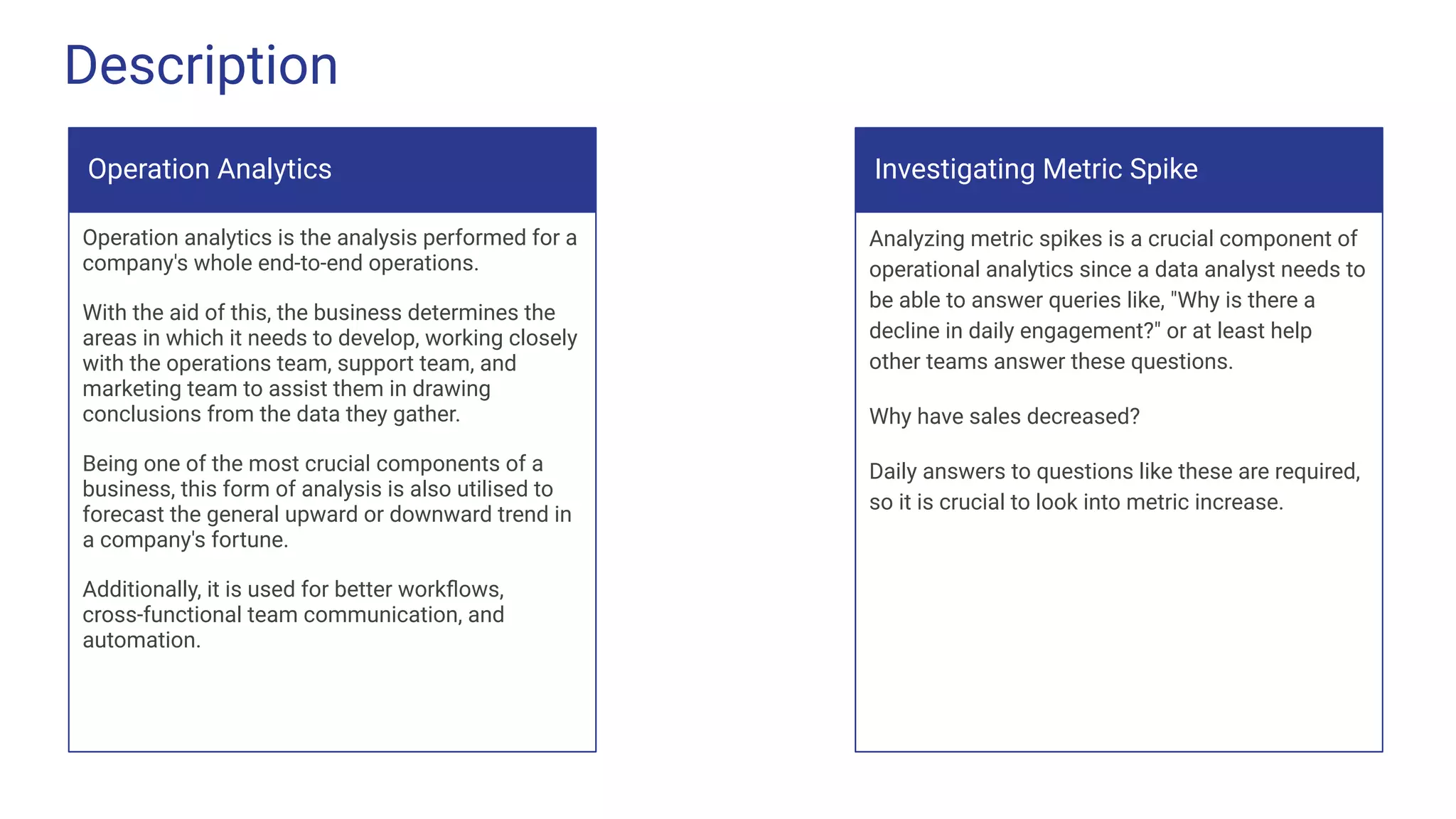 Description

Operation Analytics

Operation analytics is the analysis performed for a company's whole end-to-end operations.

With the aid of this, the business determines the areas in which it needs to develop, working closely with the operations team, support team, and marketing team to assist them in drawing conclusions from the data they gather.

Being one of the most crucial components of a business, this form of analysis is also utilised to forecast the general upward or downward trend in a company's fortune.

Additionally, it is used for better workflows, cross-functional team communication, and automation.

Investigating Metric Spike

Analyzing metric spikes is a crucial component of operational analytics since a data analyst needs to be able to answer queries like, "Why is there a decline in daily engagement?" or at least help other teams answer these questions.

Why have sales decreased?

Daily answers to questions like these are required, so it is crucial to look into metric increase.